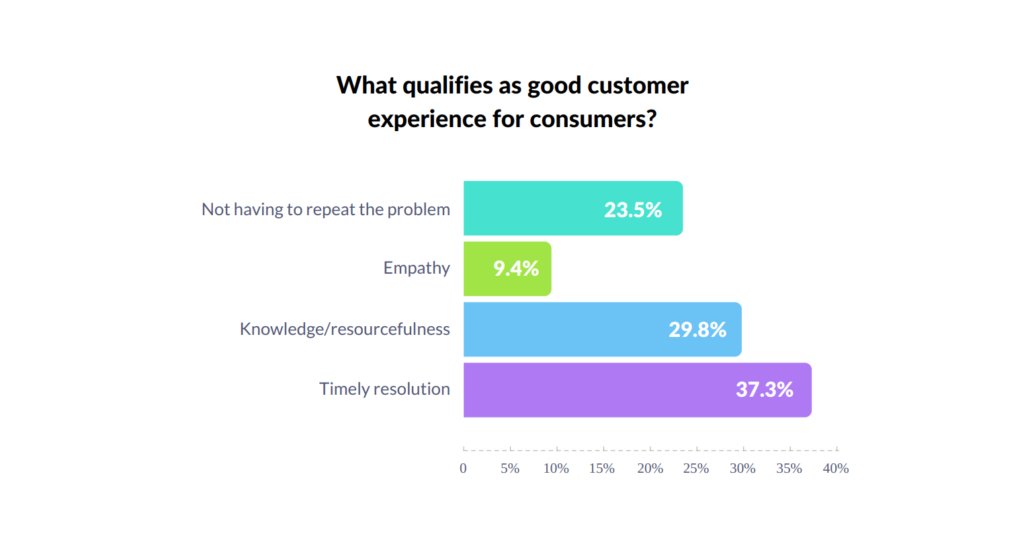 What qualifies as good customer experience for consumers?

Not having to repeat the problem 23.5%

Empathy 9.4%

Knowledge/resourcefulness 29.8%

Timely resolution 37.3%

0 5% 10% 15% 20% 25% 30% 35% 40%